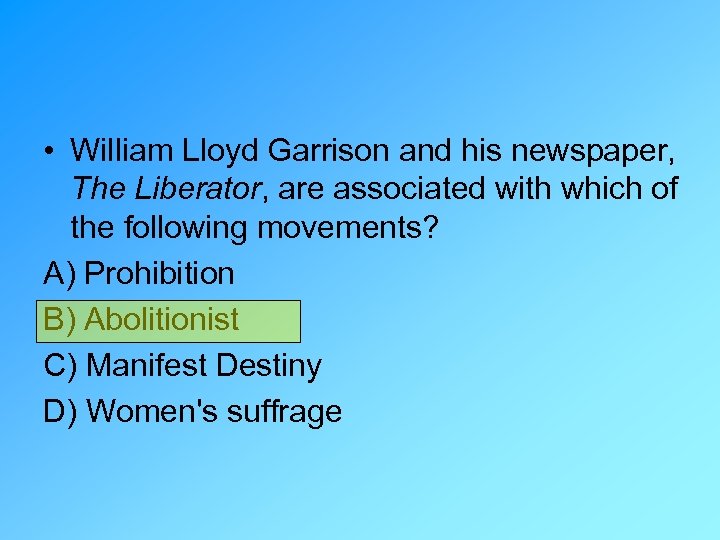 • William Lloyd Garrison and his newspaper, The Liberator, are associated with which of the following movements?

A) Prohibition

B) Abolitionist

C) Manifest Destiny

D) Women's suffrage